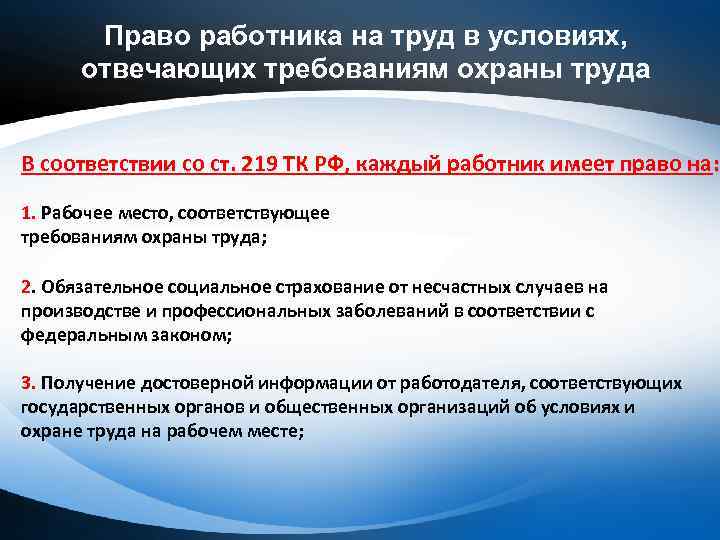 Право работника на труд в условиях, отвечающих требованиям охраны труда

В соответствии со ст. 219 ТК РФ, каждый работник имеет право на:

1. Рабочее место, соответствующее требованиям охраны труда;

2. Обязательное социальное страхование от несчастных случаев на производстве и профессиональных заболеваний в соответствии с федеральным законом;

3. Получение достоверной информации от работодателя, соответствующих государственных органов и общественных организаций об условиях и охране труда на рабочем месте;